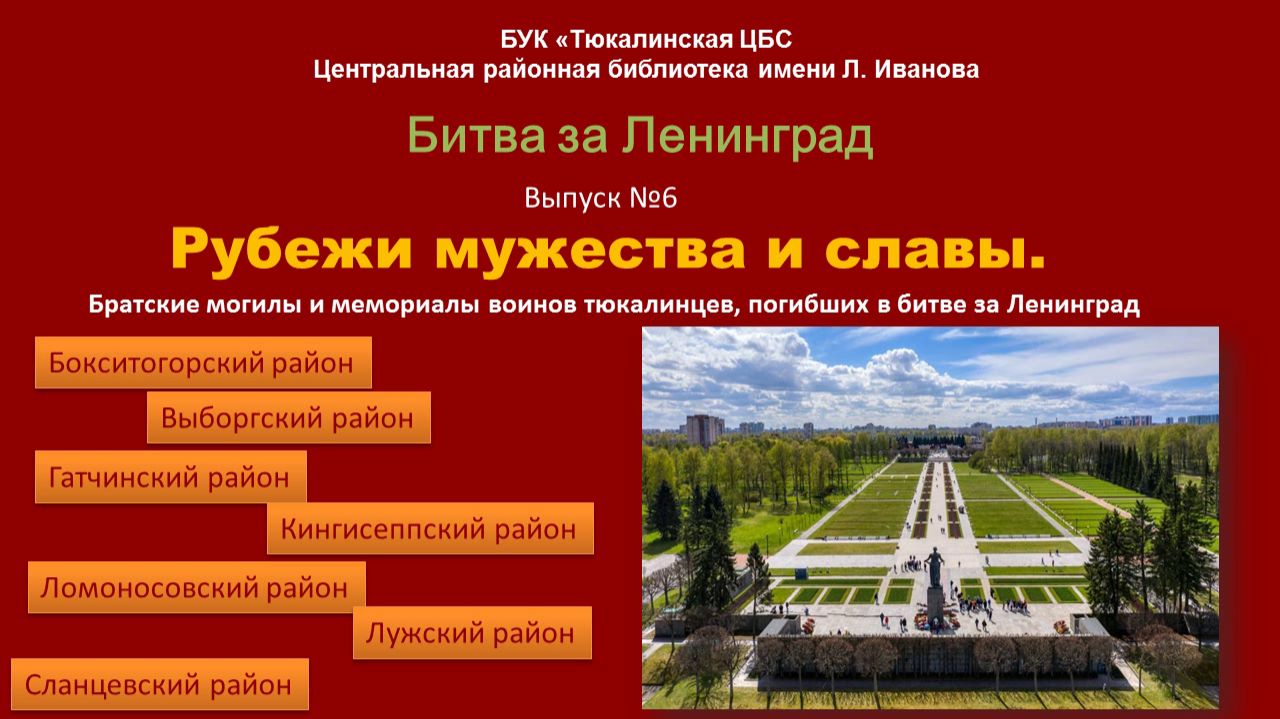 БУК «Тюкалинская ЦБС
Центральная районная библиотека имени Л. Иванова

Битва за Ленинград

Выпуск №6

Рубежи мужества и славы.

Братские могилы и мемориалы воинов тюкалинцев, погибших в битве за Ленинград

Бокситогорский район

Выборгский район

Гатчинский район

Кингисеппский район

Ломоносовский район

Лужский район

Сланцевский район